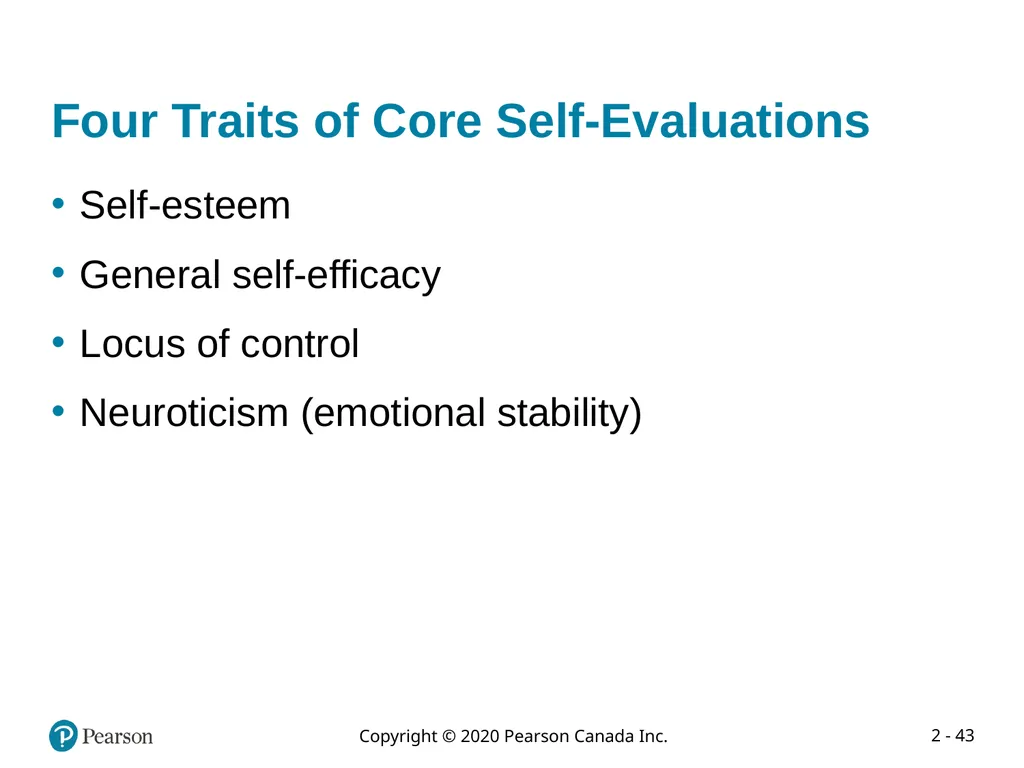 Four Traits of Core Self-Evaluations

• Self-esteem
• General self-efficacy
• Locus of control
• Neuroticism (emotional stability)

Pearson

Copyright © 2020 Pearson Canada Inc.

2 - 43